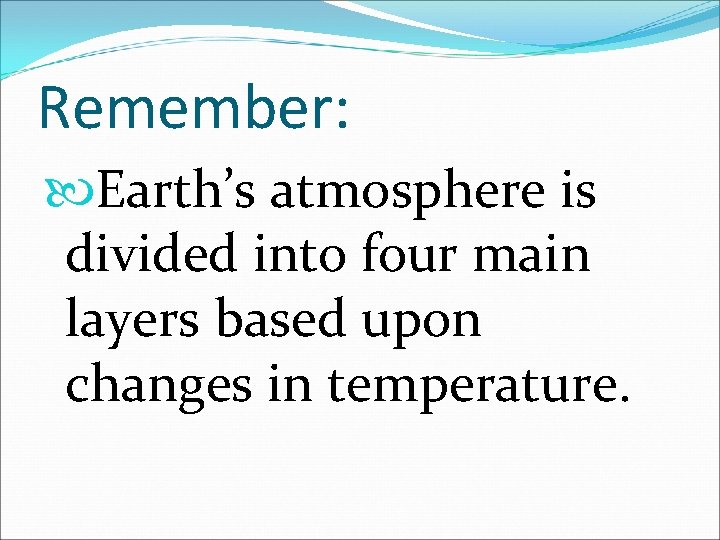 Remember:

Earth’s atmosphere is divided into four main layers based upon changes in temperature.